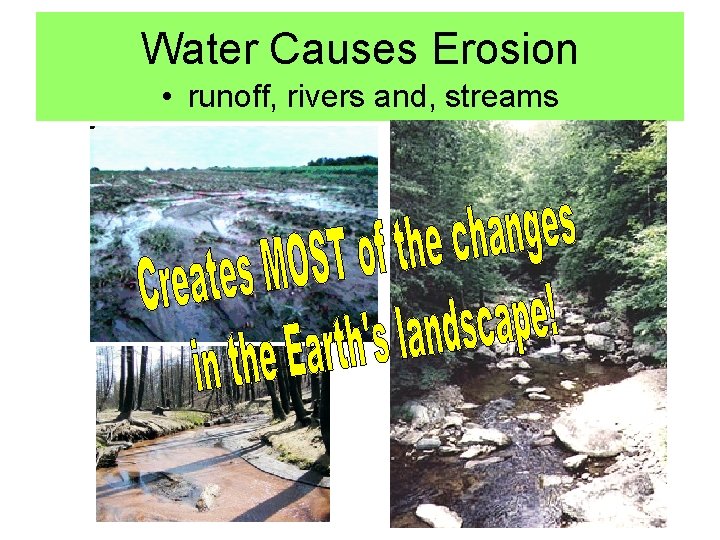 Water Causes Erosion

• runoff, rivers and, streams

Creates MOST of the changes in the Earth's landscape!